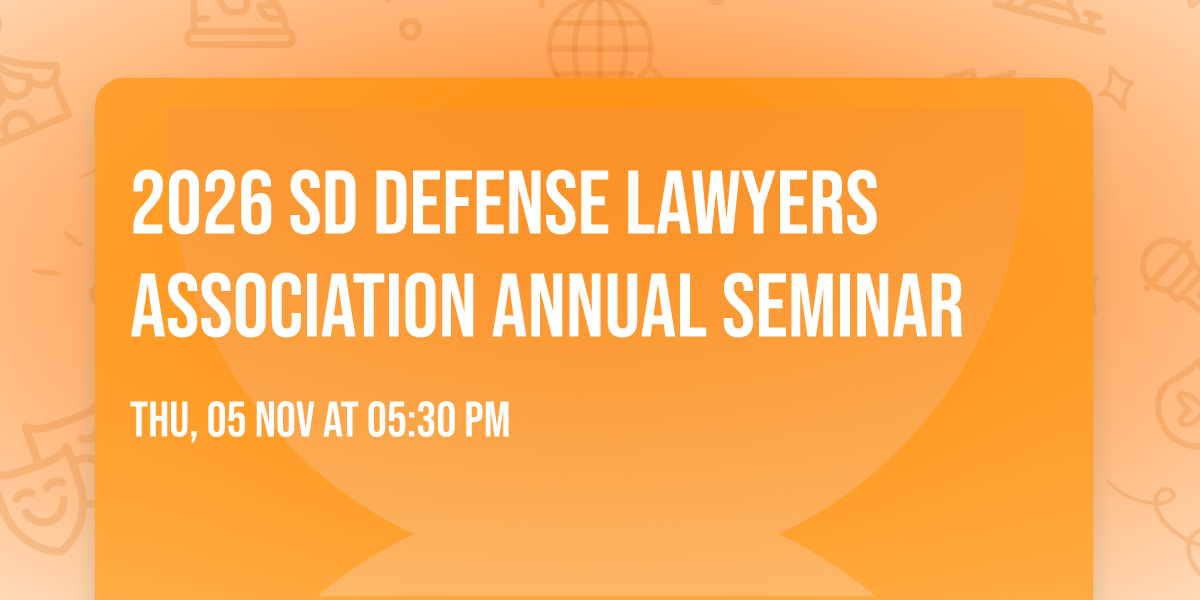 2026 SD DEFENSE LAWYERS ASSOCIATION ANNUAL SEMINAR

THU, 05 NOV AT 05:30 PM